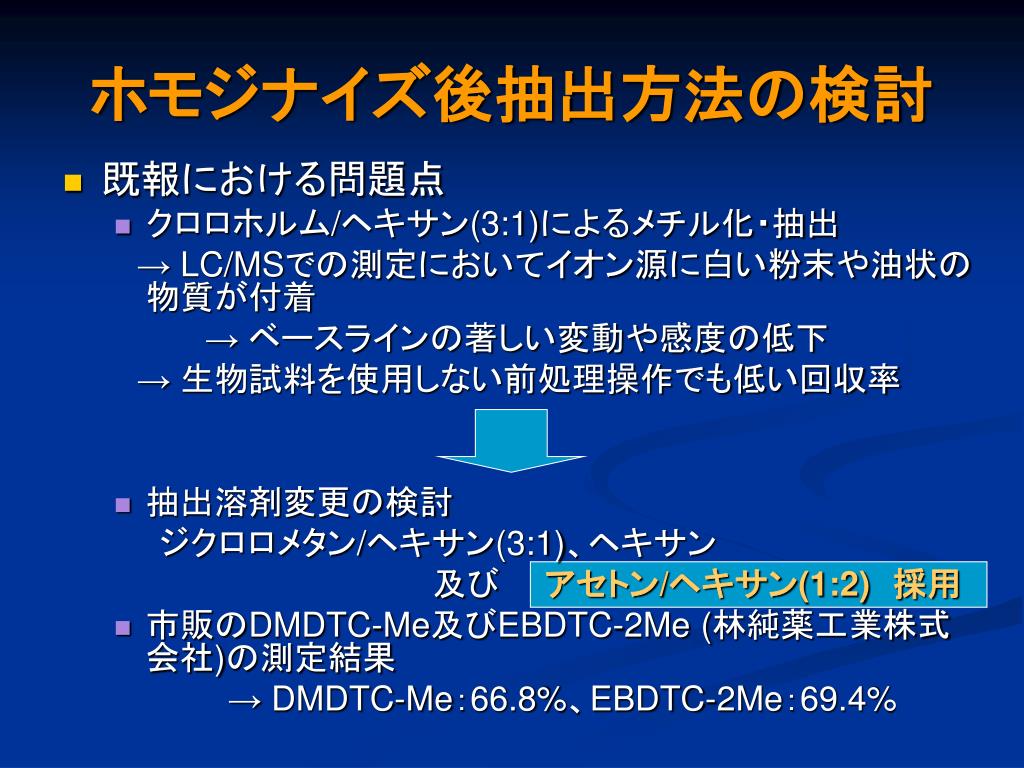 ホモジナイズ後抽出方法の検討

既報における問題点

クロロホルム/ヘキサン(3:1)によるメチル化・抽出

→ LC/MSでの測定においてイオン源に白い粉末や油状の物質が付着

→ ベースラインの著しい変動や感度の低下

→ 生物試料を使用しない前処理操作でも低い回収率

抽出溶剤変更の検討

ジクロロメタン/ヘキサン(3:1)、ヘキサン

及び アセトン/ヘキサン(1:2) 採用

市販のDMDTC-Me及びEBDTC-2Me (林純薬工業株式会社)の測定結果

→ DMDTC-Me：66.8%、EBDTC-2Me：69.4%